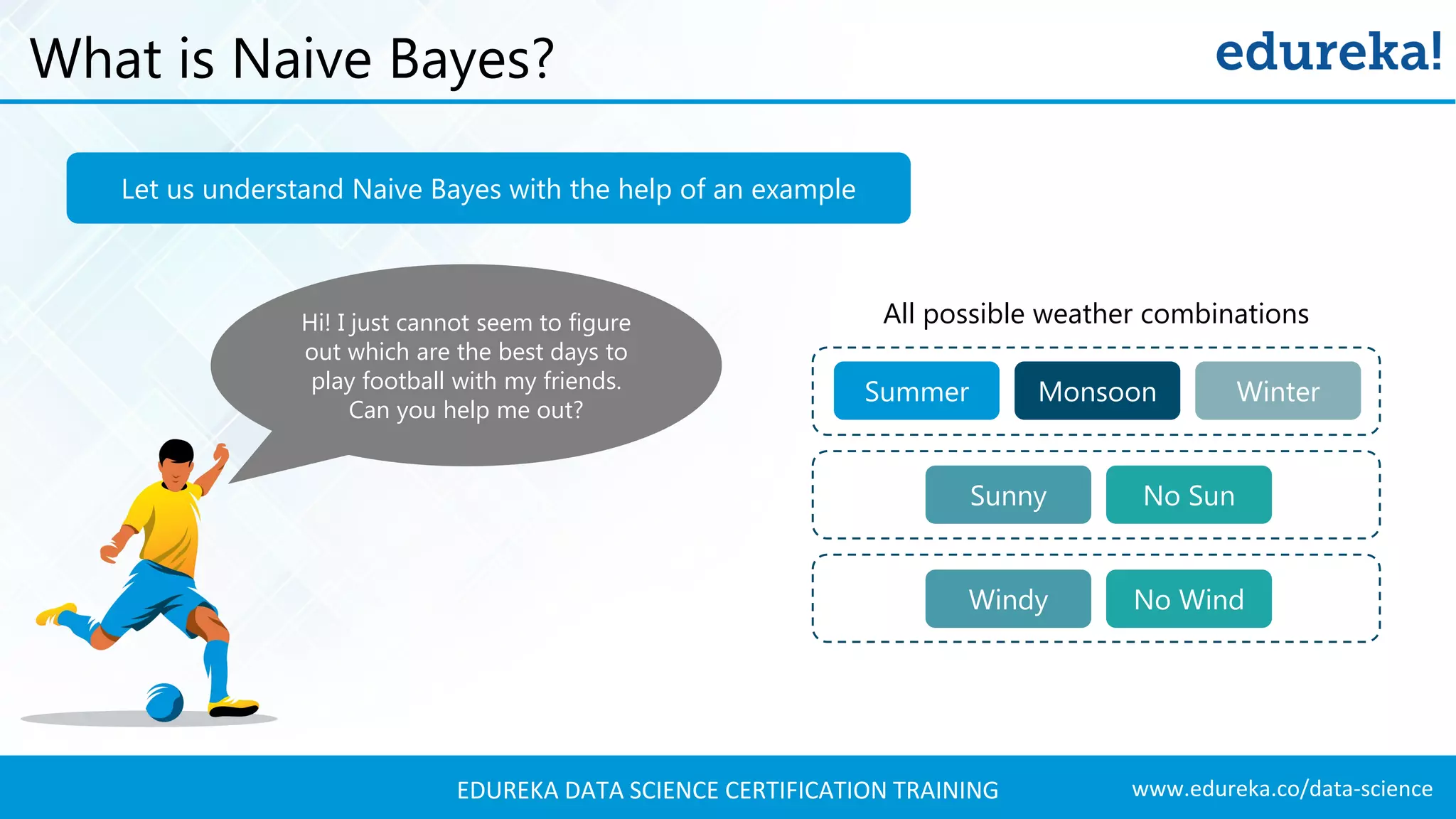 What is Naive Bayes?

edureka!

Let us understand Naive Bayes with the help of an example

Hi! I just cannot seem to figure out which are the best days to play football with my friends. Can you help me out?

All possible weather combinations

Summer Monsoon Winter

Sunny No Sun

Windy No Wind

EDUREKA DATA SCIENCE CERTIFICATION TRAINING

www.edureka.co/data-science